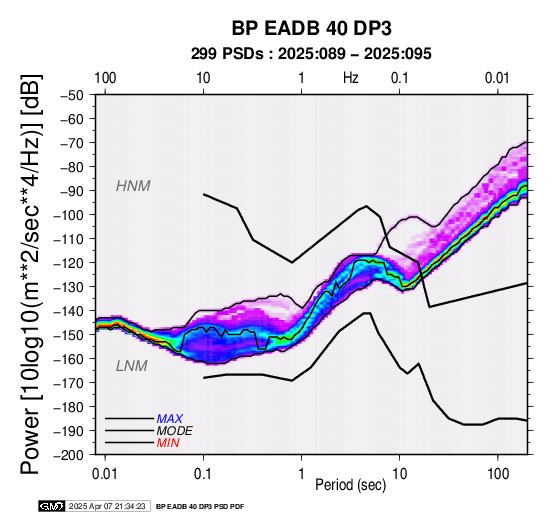 BP EADB 40 DP3
299 PSDs : 2025:089 – 2025:095

100 10 1 Hz 0.1 0.01

Power [10log10(m**2/sec**4/Hz)] [dB]

−50
−60
−70
−80
−90
−100
−110
−120
−130
−140
−150
−160
−170
−180
−190
−200

HNM
LNM

MAX
MODE
MIN

0.01 0.1 1 10 100
Period (sec)

GMT 2025 Apr 07 21:34:23 BP EADB 40 DP3 PSD PDF